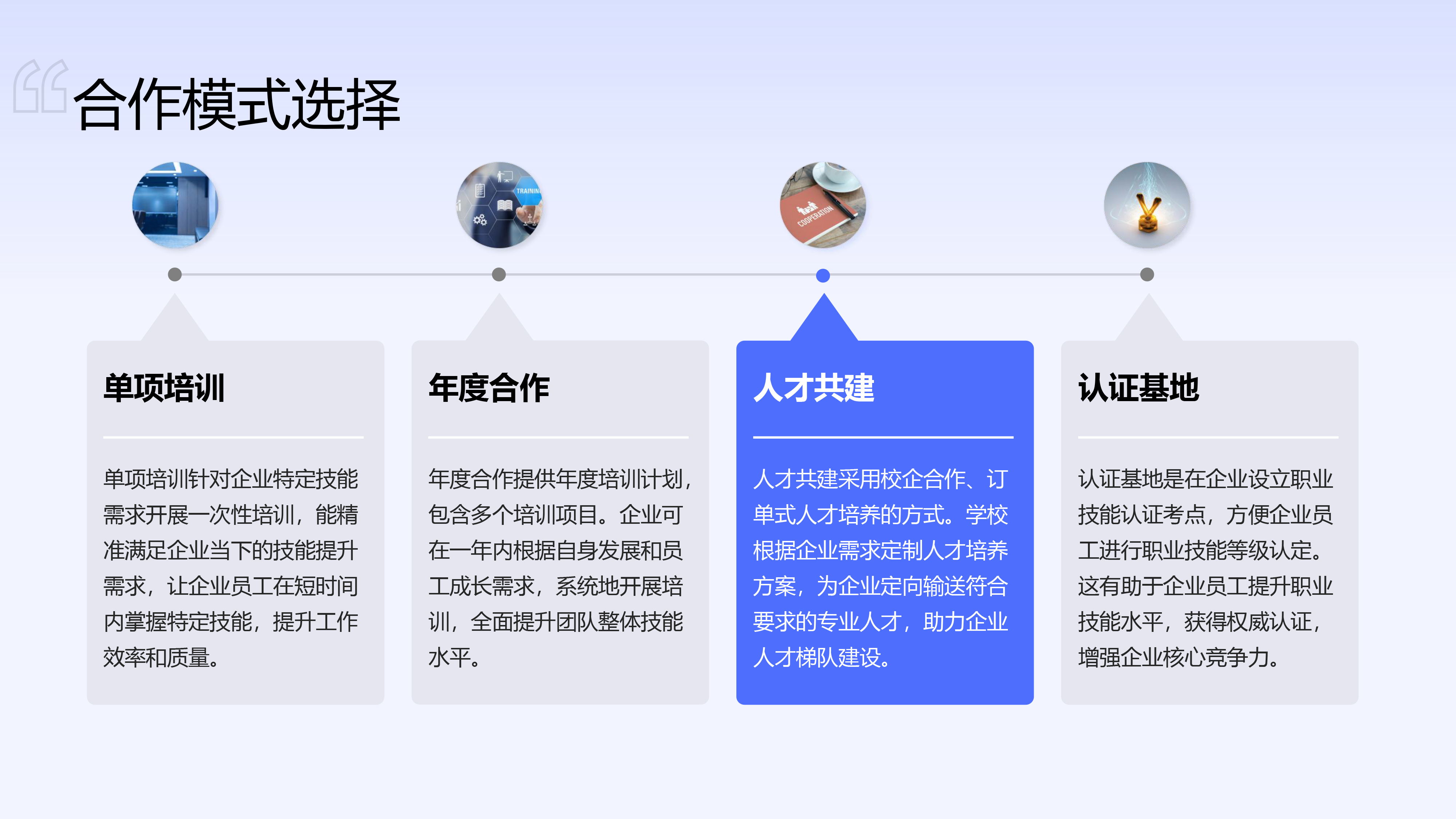 合作模式选择

TRAINING

COOPERATION

单项培训

单项培训针对企业特定技能需求开展一次性培训，能精准满足企业当下的技能提升需求，让企业员工在短时间内掌握特定技能，提升工作效率和质量。

年度合作

年度合作提供年度培训计划，包含多个培训项目。企业可在一年内根据自身发展和员工成长需求，系统地开展培训，全面提升团队整体技能水平。

人才共建

人才共建采用校企合作、订单式人才培养的方式。学校根据企业需求定制人才培养方案，为企业定向输送符合要求的专业人才，助力企业人才梯队建设。

认证基地

认证基地是在企业设立职业技能认证考点，方便企业员工进行职业技能等级认定。这有助于企业员工提升职业技能水平，获得权威认证，增强企业核心竞争力。